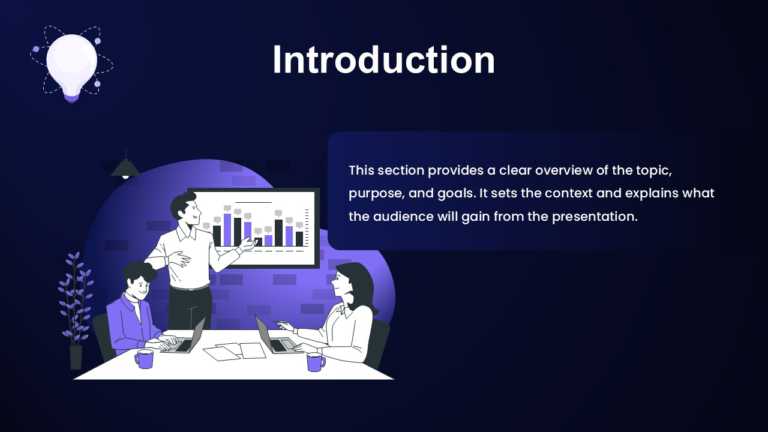 Introduction

This section provides a clear overview of the topic, purpose, and goals. It sets the context and explains what the audience will gain from the presentation.